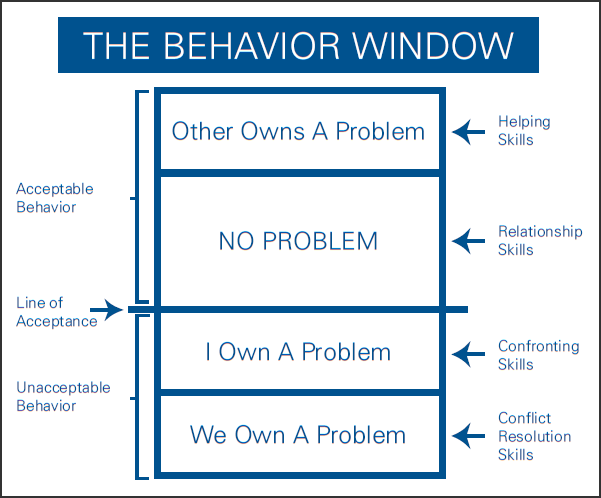 THE BEHAVIOR WINDOW

Acceptable Behavior

Line of Acceptance

Unacceptable Behavior

Other Owns A Problem

NO PROBLEM

I Own A Problem

We Own A Problem

Helping Skills

Relationship Skills

Confronting Skills

Conflict Resolution Skills